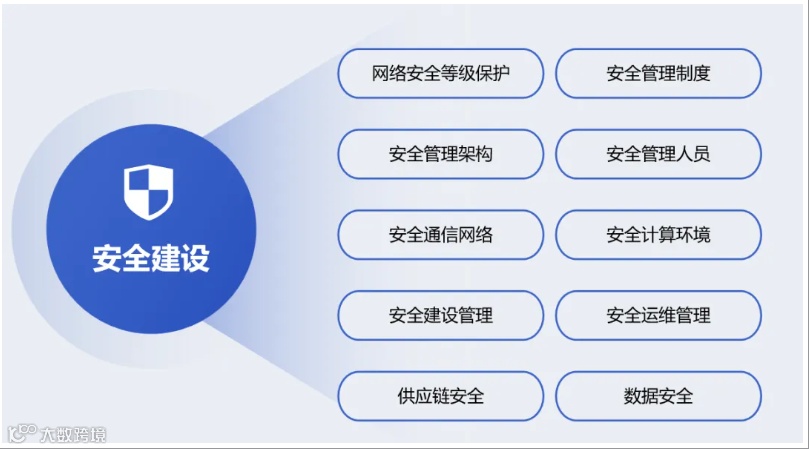 安全建设

网络安全等级保护

安全管理制度

安全管理架构

安全管理人员

安全通信网络

安全计算环境

安全建设管理

安全运维管理

供应链安全

数据安全

大数跨境